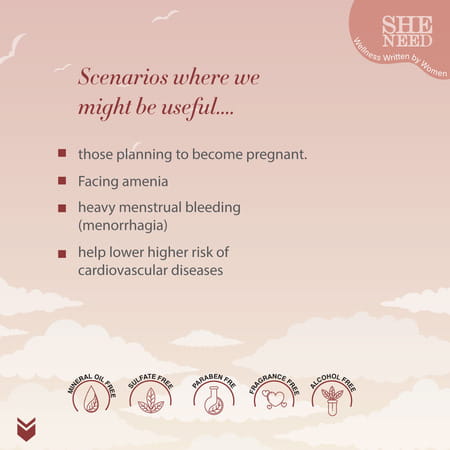 SHE NEED
Wellness Written by Women

Scenarios where we might be useful....

- those planning to become pregnant.
- Facing amenia
- heavy menstrual bleeding (menorrhagia)
- help lower higher risk of cardiovascular diseases

MINERAL OIL FREE
SULFATE FREE
PARABEN FRE
FRAGRANCE FREE
ALCOHOL FREE